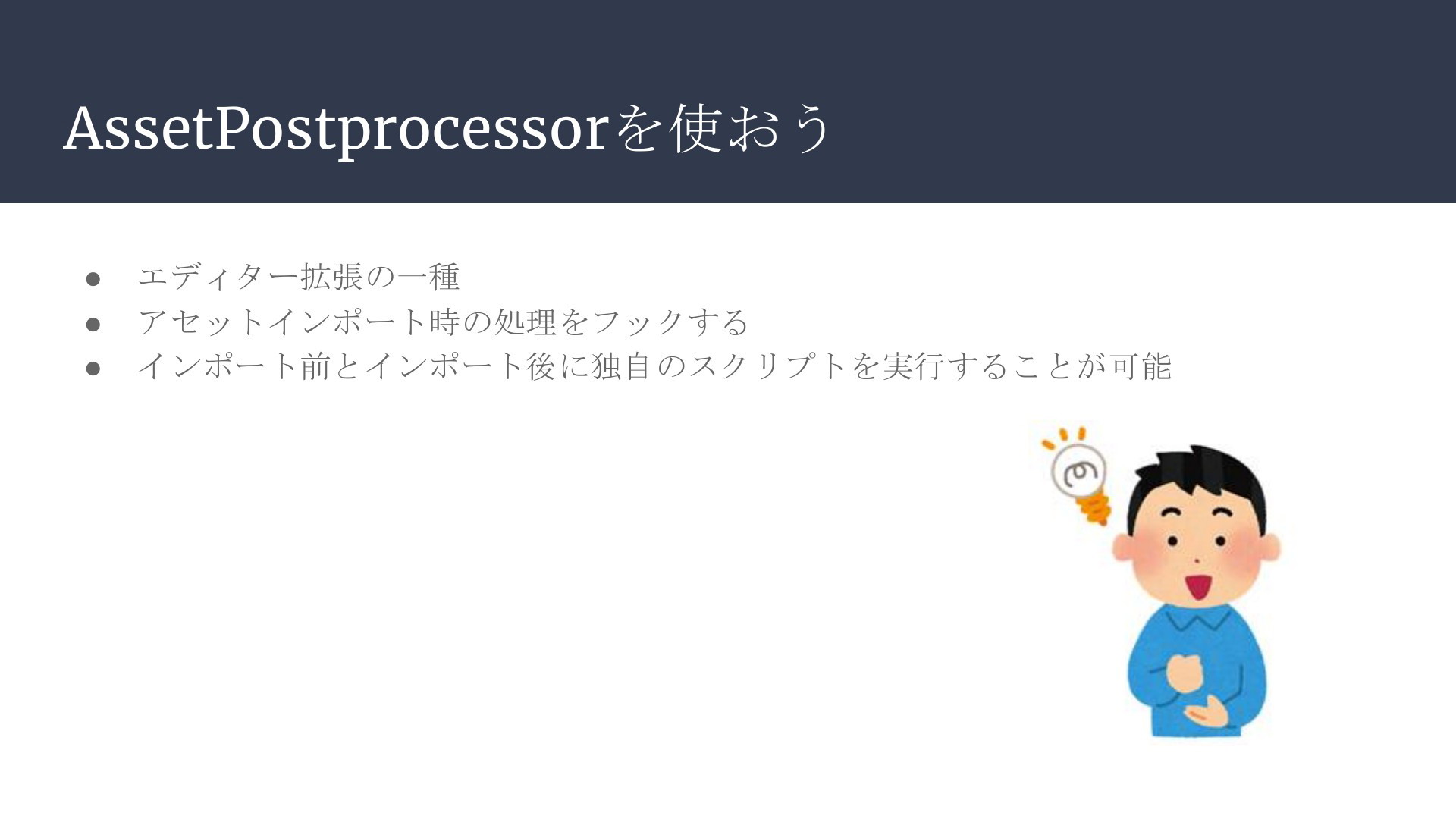 AssetPostprocessorを使おう

● エディター拡張の一種
● アセットインポート時の処理をフックする
● インポート前とインポート後に独自のスクリプトを実行することが可能